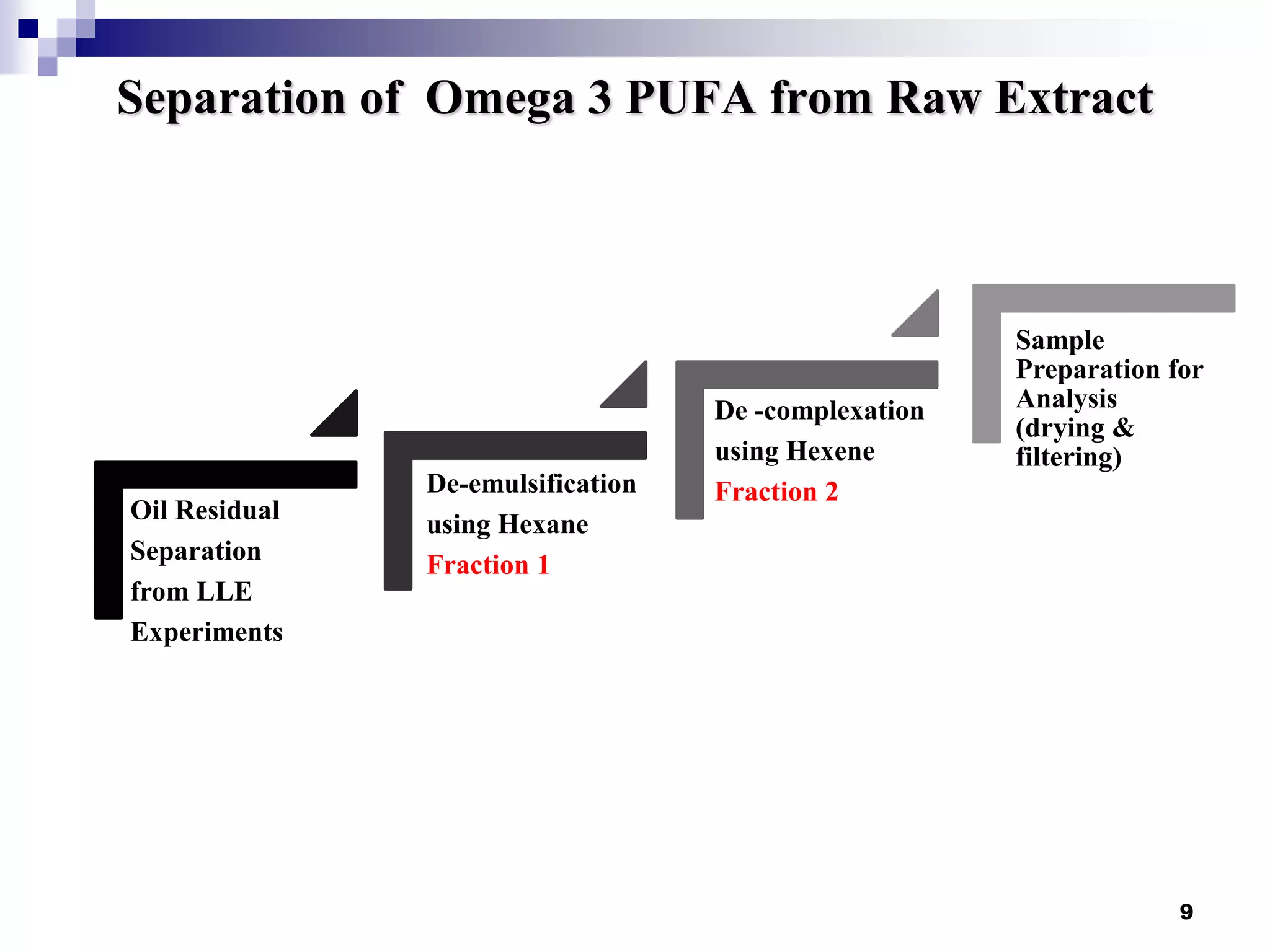 Separation of Omega 3 PUFA from Raw Extract

Oil Residual Separation from LLE Experiments

De-emulsification using Hexane
Fraction 1

De -complexation using Hexene
Fraction 2

Sample Preparation for Analysis (drying & filtering)

9